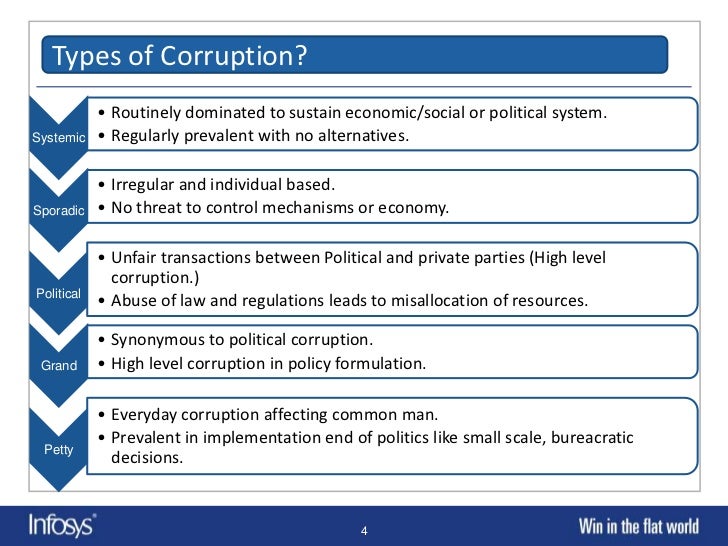 Types of Corruption?

Systemic
• Routinely dominated to sustain economic/social or political system.
• Regularly prevalent with no alternatives.

Sporadic
• Irregular and individual based.
• No threat to control mechanisms or economy.

Political
• Unfair transactions between Political and private parties (High level corruption.)
• Abuse of law and regulations leads to misallocation of resources.

Grand
• Synonymous to political corruption.
• High level corruption in policy formulation.

Petty
• Everyday corruption affecting common man.
• Prevalent in implementation end of politics like small scale, bureacratic decisions.

Infosys®

4

Win in the flat world